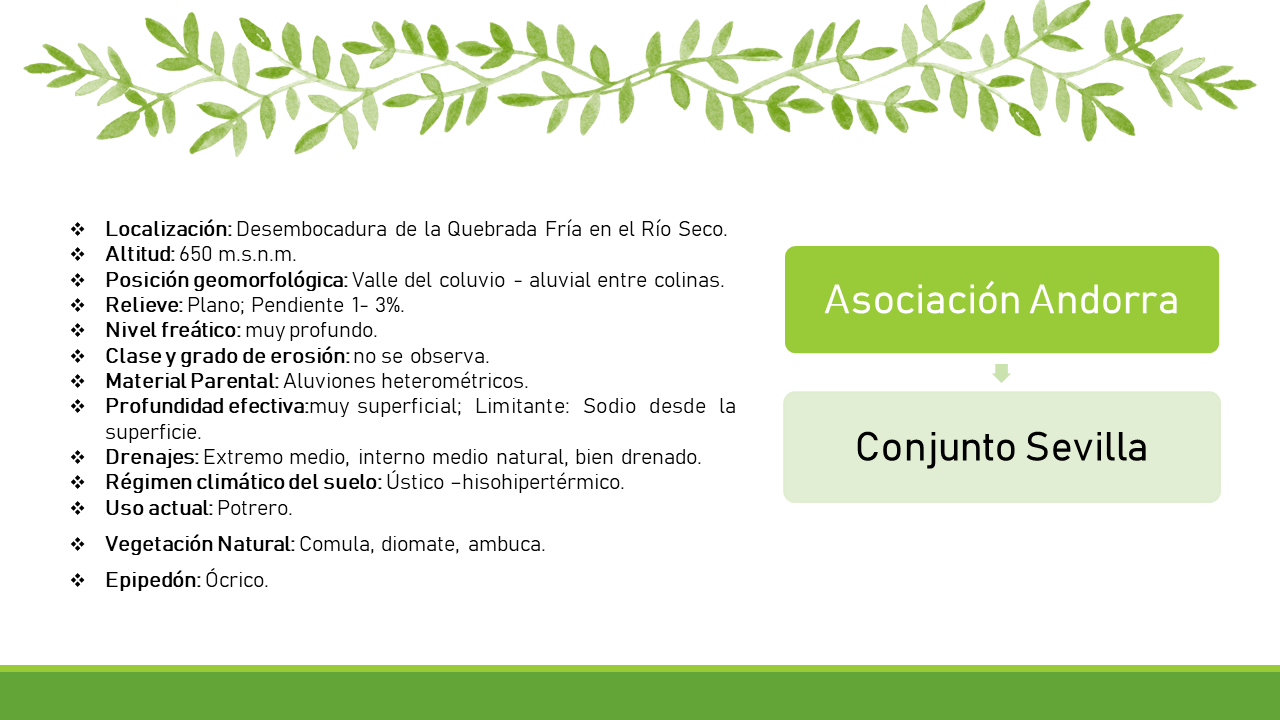 ❖ Localización: Desembocadura de la Quebrada Fría en el Río Seco.
❖ Altitud: 650 m.s.n.m.
❖ Posición geomorfológica: Valle del coluvio - aluvial entre colinas.
❖ Relieve: Plano; Pendiente 1- 3%.
❖ Nivel freático: muy profundo.
❖ Clase y grado de erosión: no se observa.
❖ Material Parental: Aluviones heterométricos.
❖ Profundidad efectiva:muy superficial; Limitante: Sodio desde la superficie.
❖ Drenajes: Extremo medio, interno medio natural, bien drenado.
❖ Régimen climático del suelo: Ústico –hisohipertérmico.
❖ Uso actual: Potrero.
❖ Vegetación Natural: Comula, diomate, ambuca.
❖ Epipedón: Ócrico.

Asociación Andorra

Conjunto Sevilla